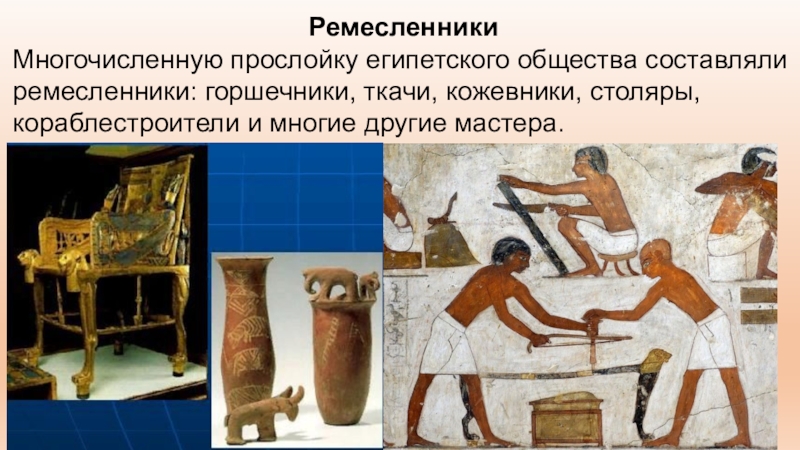 Ремесленники

Многочисленную прослойку египетского общества составляли ремесленники: горшечники, ткачи, кожевники, столяры, кораблестроители и многие другие мастера.